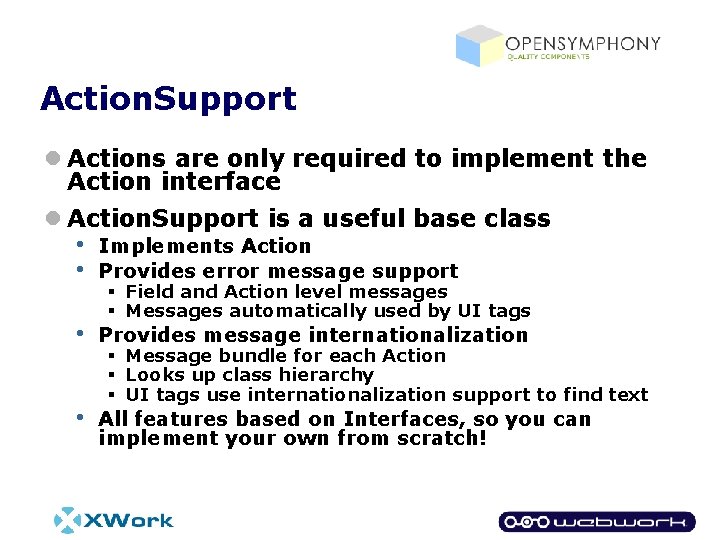 OPENSYMPHONY
QUALITY COMPONENTS

ActionSupport

- Actions are only required to implement the Action interface
- ActionSupport is a useful base class
  - Implements Action
  - Provides error message support
    - Field and Action level messages
    - Messages automatically used by UI tags
  - Provides message internationalization
    - Message bundle for each Action
    - Looks up class hierarchy
    - UI tags use internationalization support to find text
  - All features based on Interfaces, so you can implement your own from scratch!

XWork

webwork